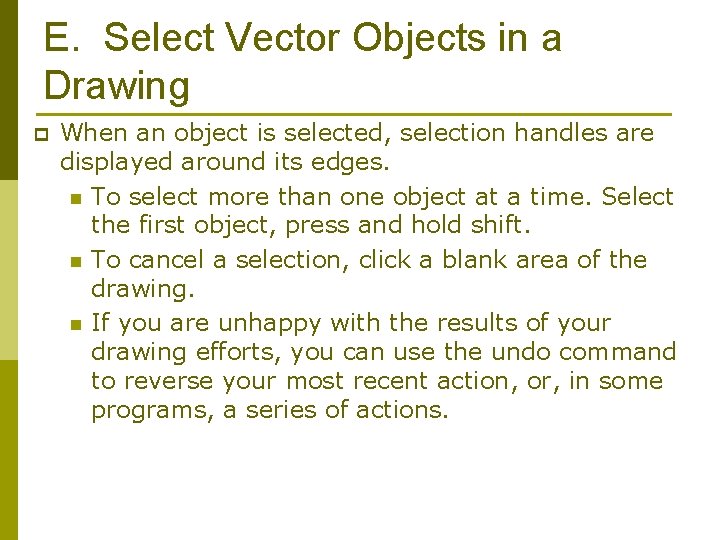 E. Select Vector Objects in a Drawing

When an object is selected, selection handles are displayed around its edges.

To select more than one object at a time. Select the first object, press and hold shift.

To cancel a selection, click a blank area of the drawing.

If you are unhappy with the results of your drawing efforts, you can use the undo command to reverse your most recent action, or, in some programs, a series of actions.